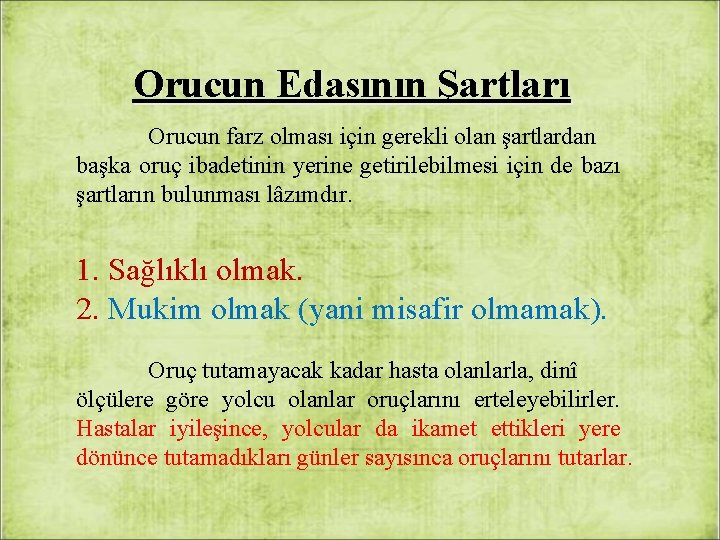 Orucun Edasının Şartları

Orucun farz olması için gerekli olan şartlardan başka oruç ibadetinin yerine getirilebilmesi için de bazı şartların bulunması lâzımdır.

1. Sağlıklı olmak.
2. Mukim olmak (yani misafir olmamak).

Oruç tutamayacak kadar hasta olanlarla, dinî ölçülere göre yolcu olanlar oruçlarını erteleyebilirler. Hastalar iyileşince, yolcular da ikamet ettikleri yere dönünce tutamadıkları günler sayısınca oruçlarını tutarlar.